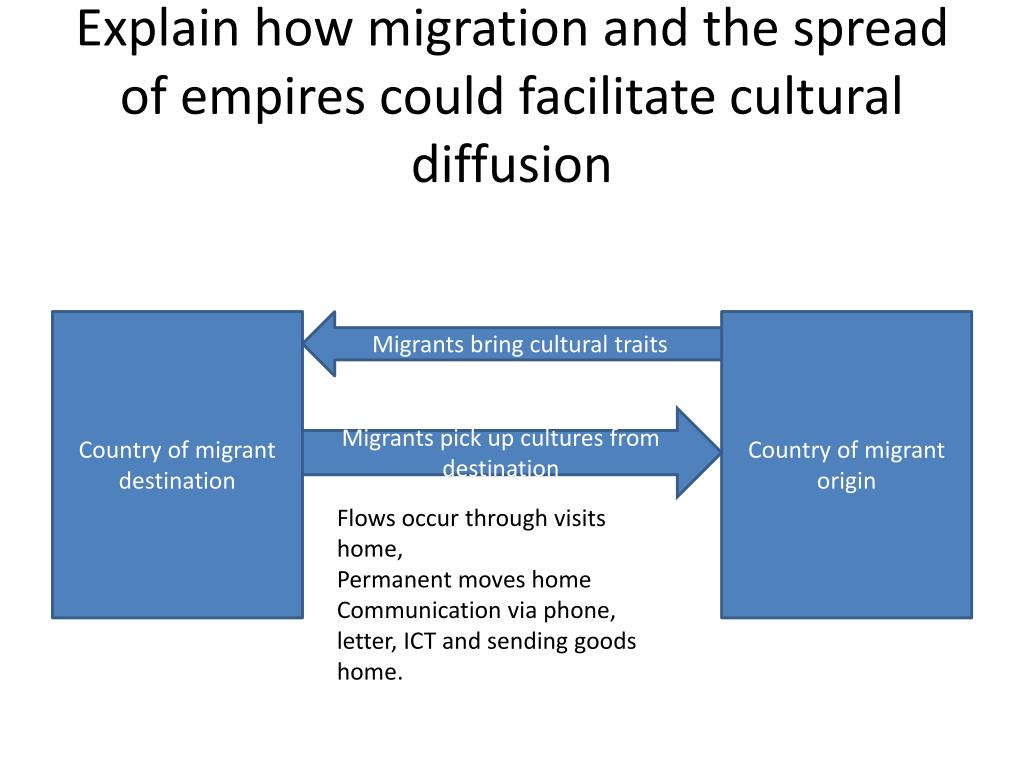 Explain how migration and the spread of empires could facilitate cultural diffusion

Country of migrant destination

Migrants bring cultural traits

Migrants pick up cultures from destination

Country of migrant origin

Flows occur through visits home,
Permanent moves home
Communication via phone, letter, ICT and sending goods home.